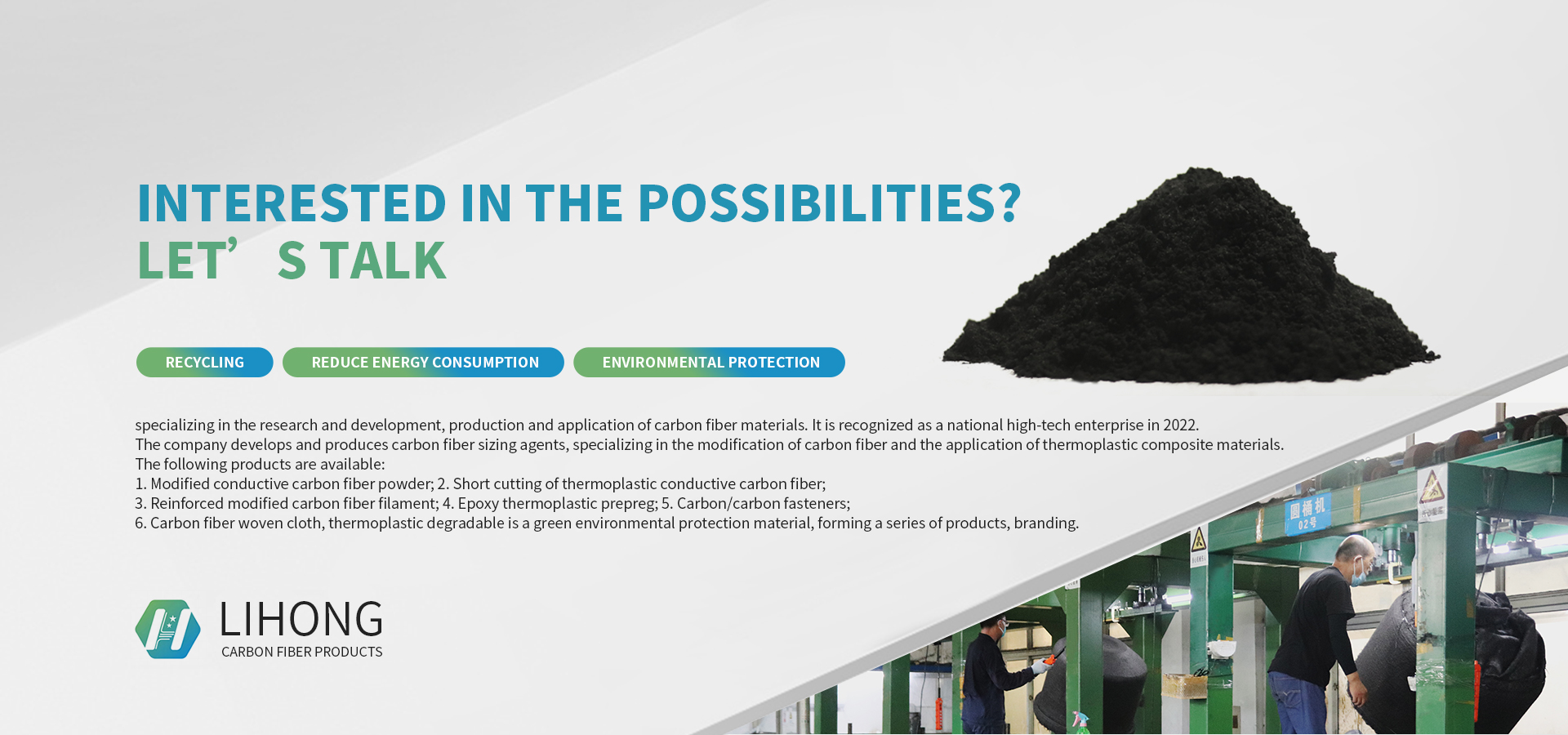 INTERESTED IN THE POSSIBILITIES?
LET’ S TALK

RECYCLING
REDUCE ENERGY CONSUMPTION
ENVIRONMENTAL PROTECTION

specializing in the research and development, production and application of carbon fiber materials. It is recognized as a national high-tech enterprise in 2022.
The company develops and produces carbon fiber sizing agents, specializing in the modification of carbon fiber and the application of thermoplastic composite materials.
The following products are available:
1. Modified conductive carbon fiber powder; 2. Short cutting of thermoplastic conductive carbon fiber;
3. Reinforced modified carbon fiber filament; 4. Epoxy thermoplastic prepreg; 5. Carbon/carbon fasteners;
6. Carbon fiber woven cloth, thermoplastic degradable is a green environmental protection material, forming a series of products, branding.

LIHONG
CARBON FIBER PRODUCTS

圆桶机
02号